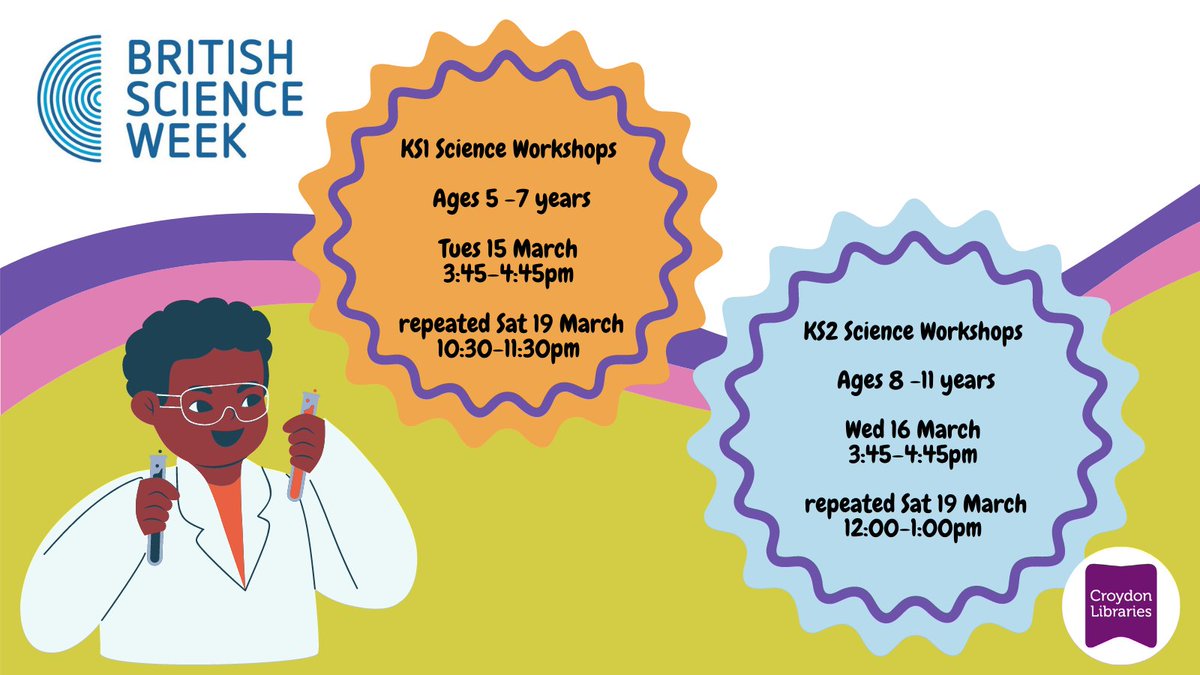 BRITISH SCIENCE WEEK

KS1 Science Workshops

Ages 5 -7 years

Tues 15 March
3:45-4:45pm

repeated Sat 19 March
10:30-11:30pm

KS2 Science Workshops

Ages 8 -11 years

Wed 16 March
3:45-4:45pm

repeated Sat 19 March
12:00-1:00pm

Croydon Libraries